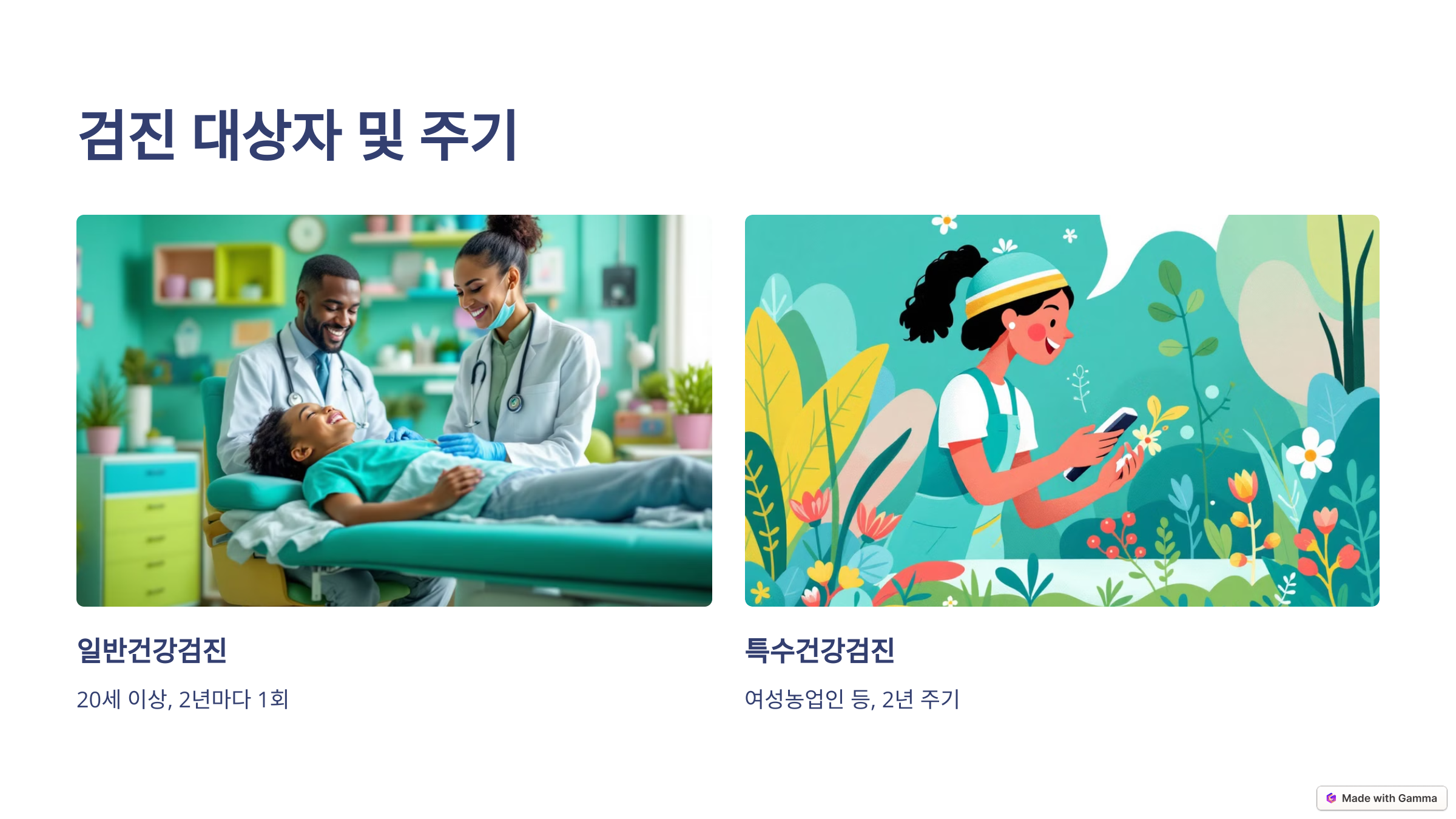 검진 대상자 및 주기

일반건강검진

20세 이상, 2년마다 1회

특수건강검진

여성농업인 등, 2년 주기

Made with Gamma